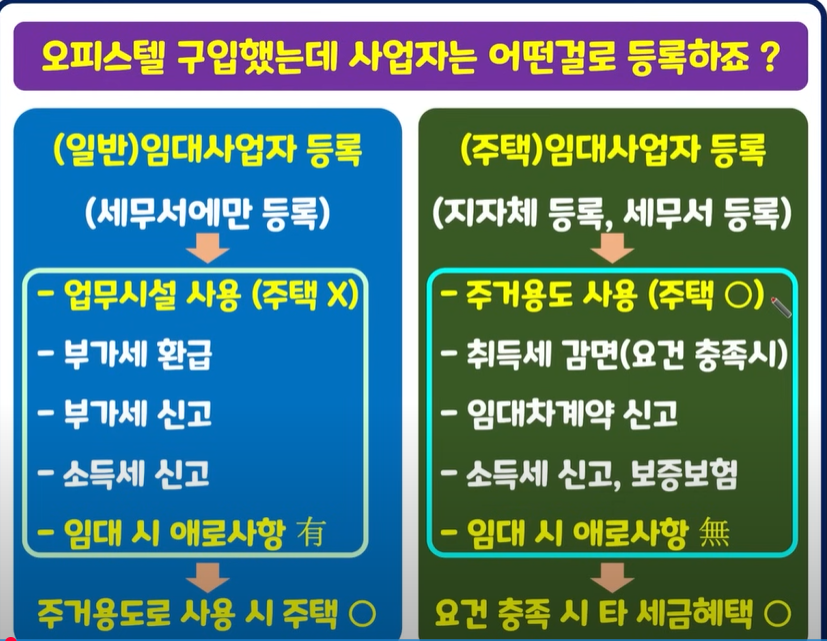 오피스텔 구입했는데 사업자는 어떤걸로 등록하죠 ?

(일반)임대사업자 등록

(세무서에만 등록)

- 업무시설 사용 (주택 X)
- 부가세 환급
- 부가세 신고
- 소득세 신고
- 임대 시 애로사항 有

주거용도로 사용 시 주택 ○

(주택)임대사업자 등록

(지자체 등록, 세무서 등록)

- 주거용도 사용 (주택 ○)
- 취득세 감면(요건 충족시)
- 임대차계약 신고
- 소득세 신고, 보증보험
- 임대 시 애로사항 無

요건 충족 시 타 세금혜택 ○